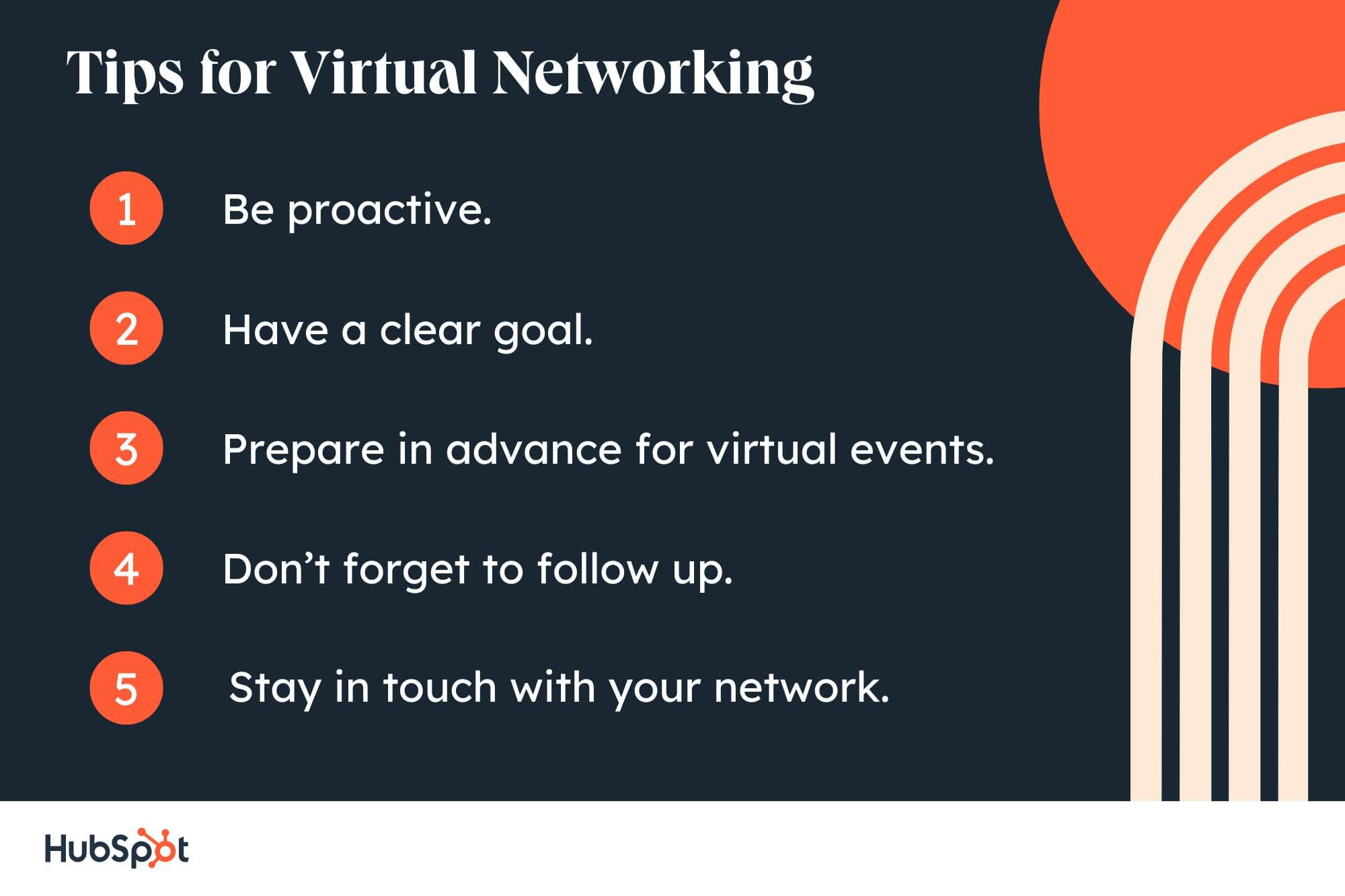 Tips for Virtual Networking

1 Be proactive.

2 Have a clear goal.

3 Prepare in advance for virtual events.

4 Don’t forget to follow up.

5 Stay in touch with your network.

HubSpot